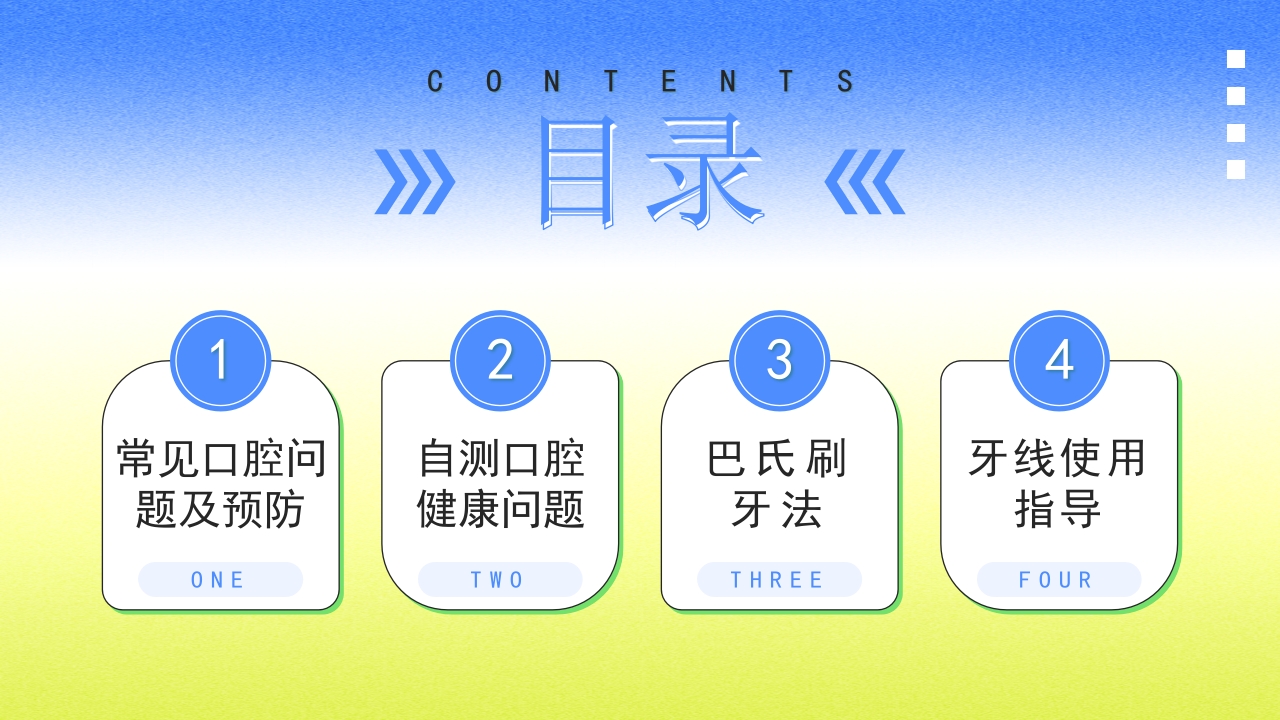 CONTENTS

目录

1
常见口腔问题及预防
ONE

2
自测口腔健康问题
TWO

3
巴氏刷牙法
THREE

4
牙线使用指导
FOUR